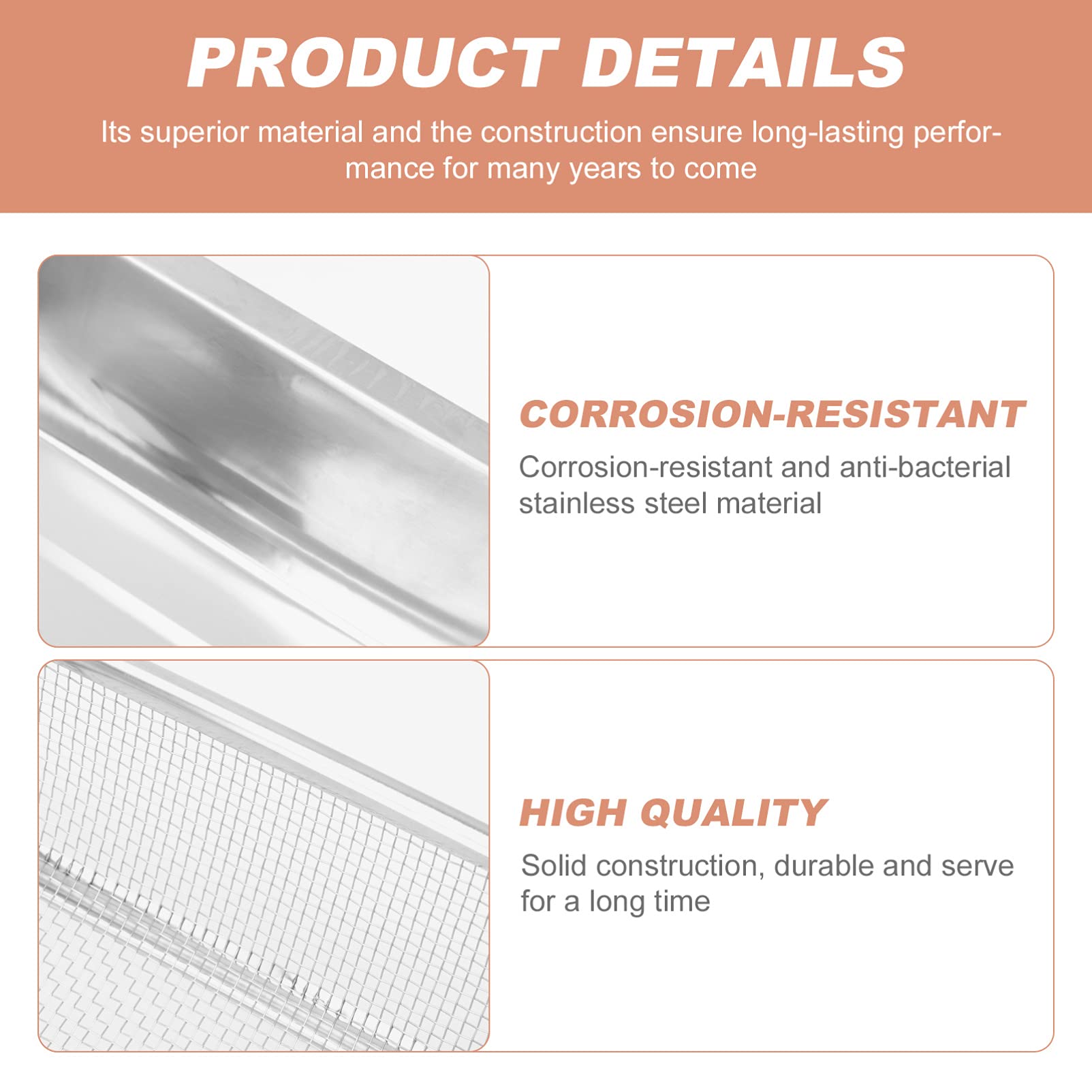 PRODUCT DETAILS

Its superior material and the construction ensure long-lasting performance for many years to come

CORROSION-RESISTANT

Corrosion-resistant and anti-bacterial stainless steel material

HIGH QUALITY

Solid construction, durable and serve for a long time